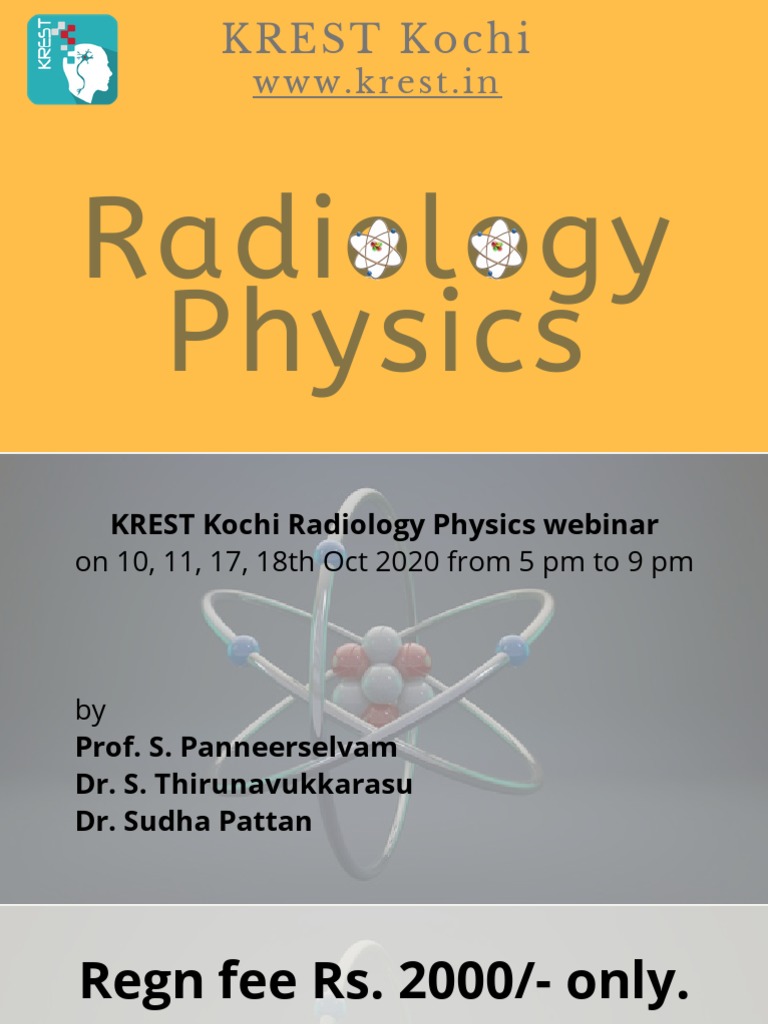 KREST

KREST Kochi
www.krest.in

Radiology Physics

KREST Kochi Radiology Physics webinar
on 10, 11, 17, 18th Oct 2020 from 5 pm to 9 pm

by
Prof. S. Panneerselvam
Dr. S. Thirunavukkarasu
Dr. Sudha Pattan

Regn fee Rs. 2000/- only.